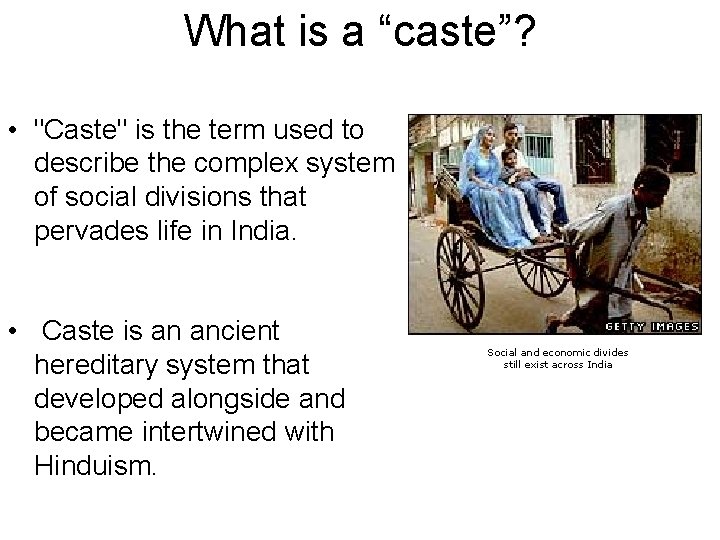 What is a “caste”?

• "Caste" is the term used to describe the complex system of social divisions that pervades life in India.

• Caste is an ancient hereditary system that developed alongside and became intertwined with Hinduism.

GETTY IMAGES

Social and economic divides still exist across India